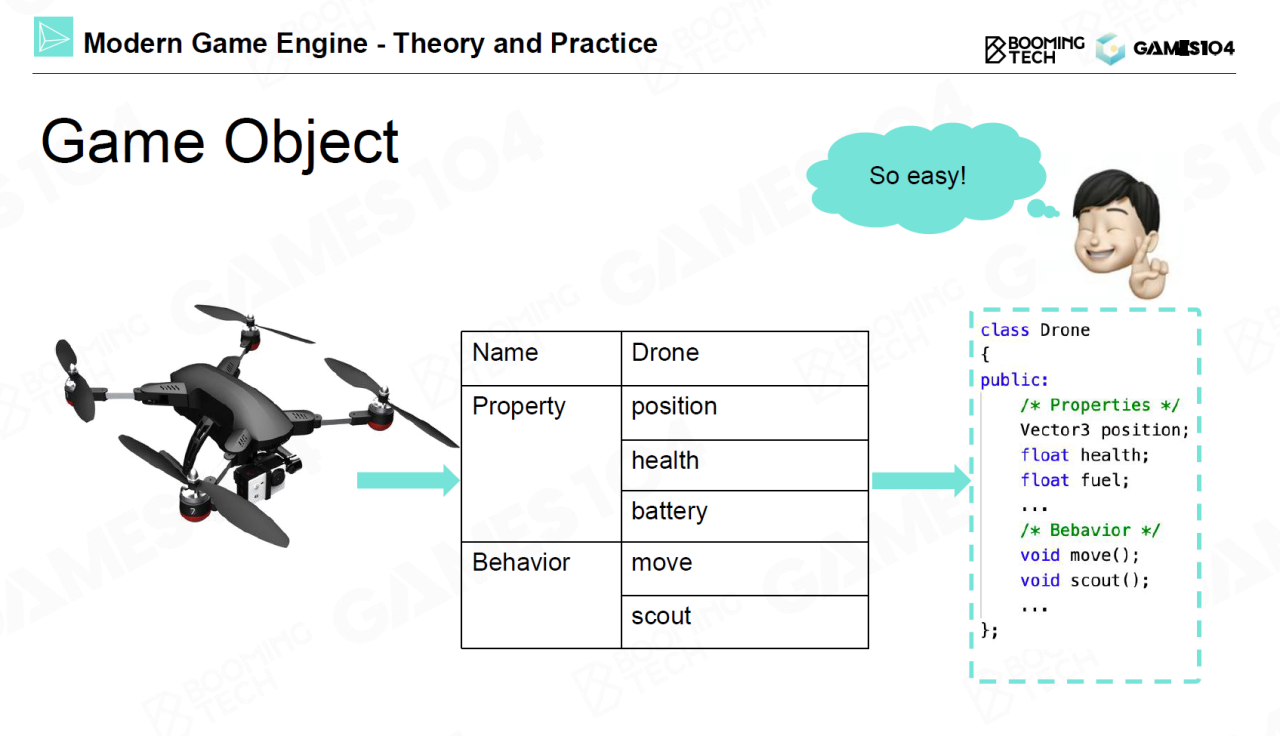 Modern Game Engine - Theory and Practice

BOOMING TECH GAMES104

Game Object

So easy!

| Name | Drone |
|---|---|
| Property | position |
| | health |
| | battery |
| Behavior | move |
| | scout |

class Drone
{
public:
    /* Properties */
    Vector3 position;
    float health;
    float fuel;
    ...
    /* Bebavior */
    void move();
    void scout();
    ...
};